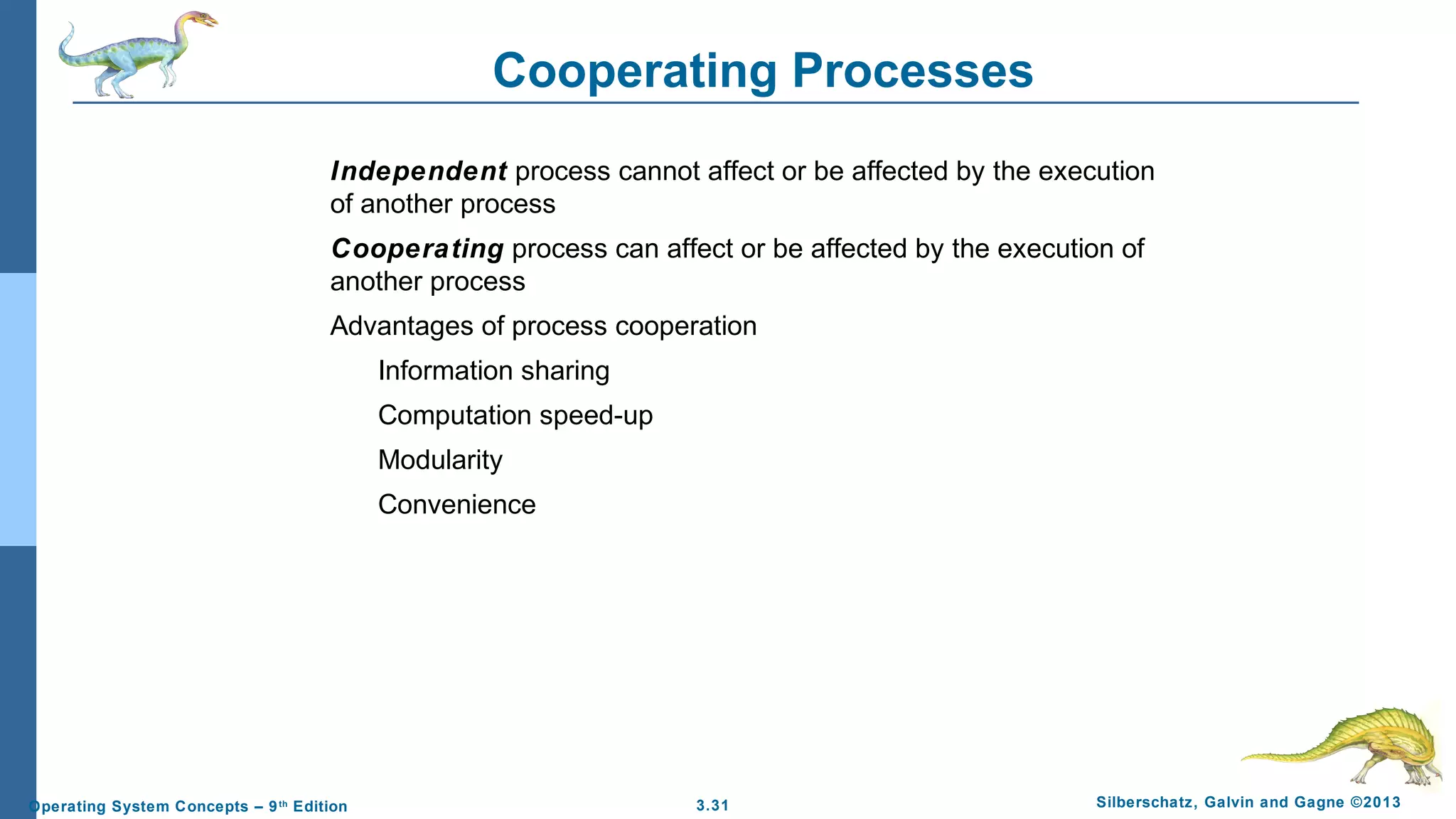 Cooperating Processes

Independent process cannot affect or be affected by the execution of another process

Cooperating process can affect or be affected by the execution of another process

Advantages of process cooperation

Information sharing

Computation speed-up

Modularity

Convenience

Operating System Concepts – 9th Edition

3.31

Silberschatz, Galvin and Gagne ©2013